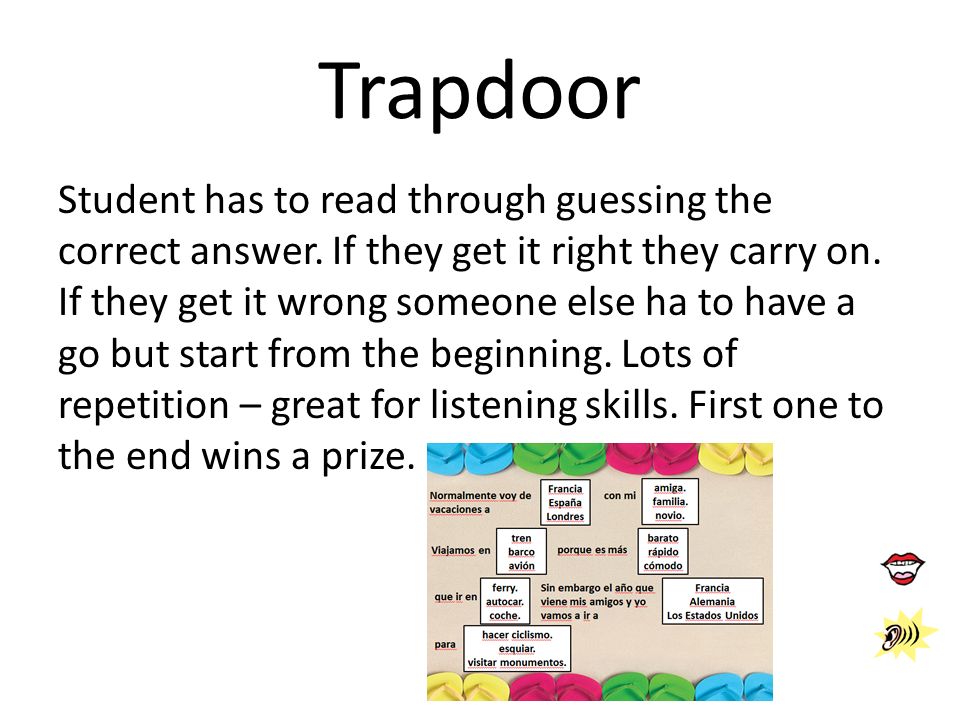 Trapdoor

Student has to read through guessing the correct answer. If they get it right they carry on. If they get it wrong someone else ha to have a go but start from the beginning. Lots of repetition – great for listening skills. First one to the end wins a prize.

Normalmente voy de vacaciones a

Francia
España
Londres

con mi

amiga.
familia.
novio.

Viajamos en

tren
barco
avión

porque es más

barato
rápido
cómodo

que ir en

ferry.
autocar.
coche.

Sin embargo el año que viene mis amigos y yo vamos a ir a

Francia
Alemania
Los Estados Unidos

para

hacer ciclismo.
esquiar.
visitar monumentos.